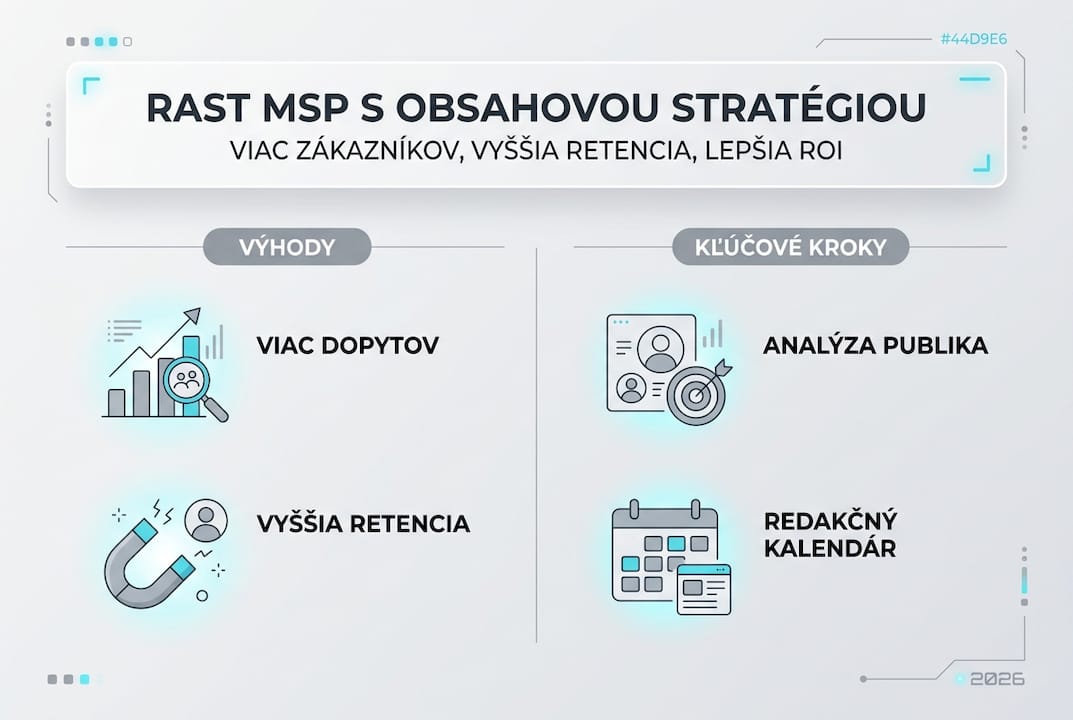 #44D9E6

RAST MSP S OBSAHOVOU STRATÉGIOU

VIAC ZÁKAZNÍKOV, VYŠŠIA RETENCIA, LEPŠIA ROI

VÝHODY

VIAC DOPYTOV

VYŠŠIA RETENCIA

KĽÚČOVÉ KROKY

ANALÝZA PUBLIKA

REDAKČNÝ KALENDÁR

2026